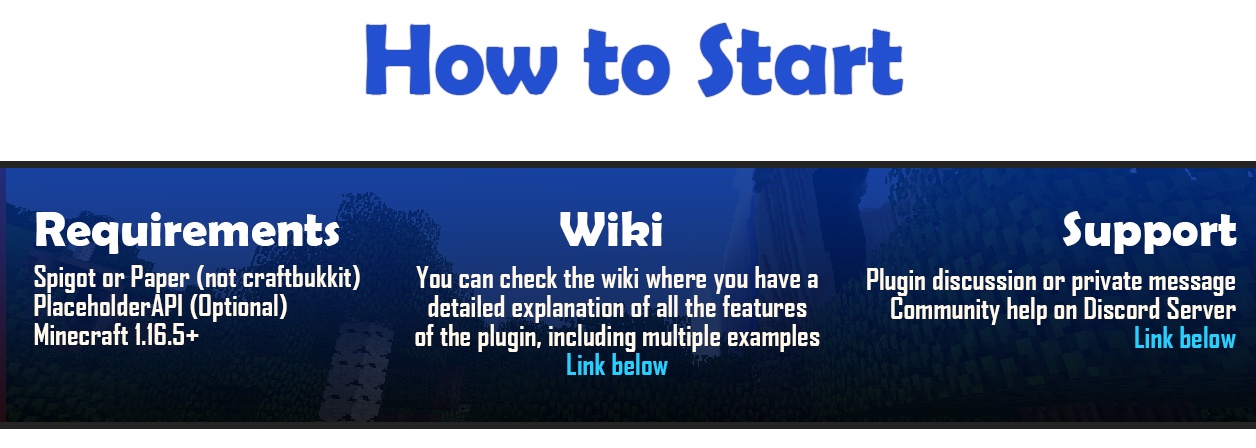 How to Start

Requirements
Spigot or Paper (not craftbukkit)
PlaceholderAPI (Optional)
Minecraft 1.16.5+

Wiki
You can check the wiki where you have a detailed explanation of all the features of the plugin, including multiple examples
Link below

Support
Plugin discussion or private message
Community help on Discord Server
Link below